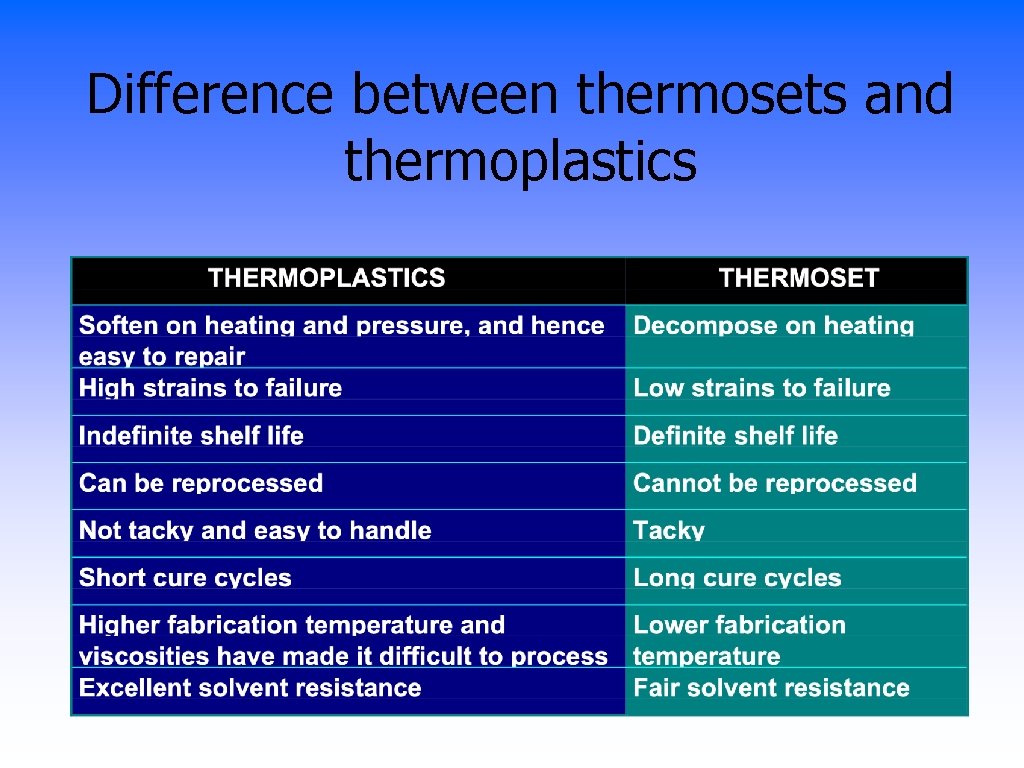 Difference between thermosets and thermoplastics

| THERMOPLASTICS | THERMOSET |
|---|---|
| Soften on heating and pressure, and hence easy to repair | Decompose on heating |
| High strains to failure | Low strains to failure |
| Indefinite shelf life | Definite shelf life |
| Can be reprocessed | Cannot be reprocessed |
| Not tacky and easy to handle | Tacky |
| Short cure cycles | Long cure cycles |
| Higher fabrication temperature and viscosities have made it difficult to process | Lower fabrication temperature |
| Excellent solvent resistance | Fair solvent resistance |